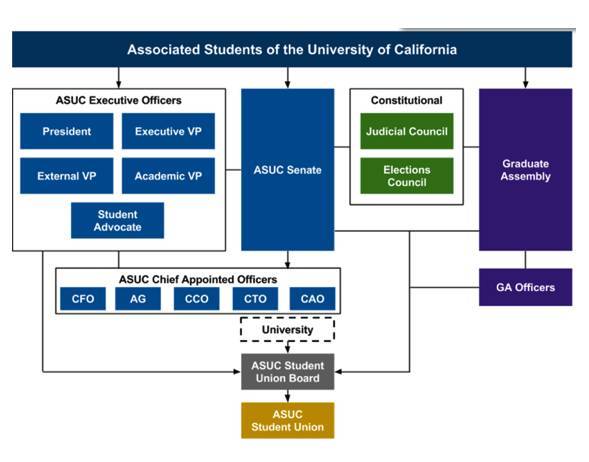 Associated Students of the University of California

ASUC Executive Officers

President

Executive VP

External VP

Academic VP

Student Advocate

ASUC Senate

Constitutional

Judicial Council

Elections Council

Graduate Assembly

ASUC Chief Appointed Officers

CFO

AG

CCO

CTO

CAO

GA Officers

University

ASUC Student Union Board

ASUC Student Union